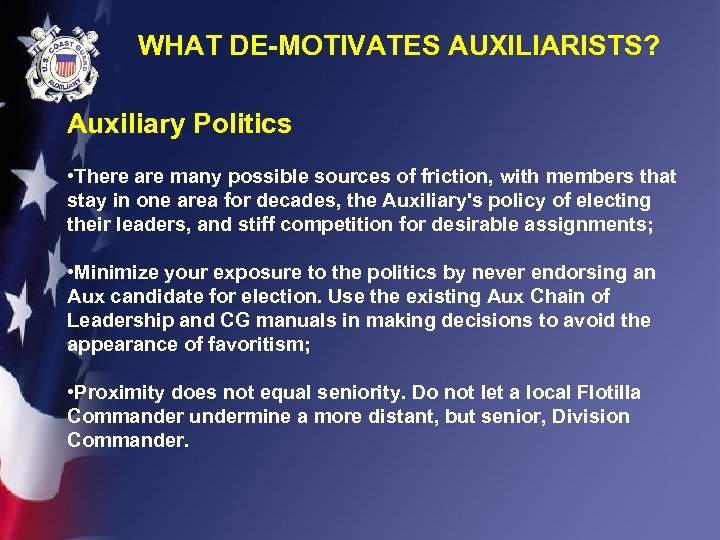 U.S. COAST GUARD AUXILIARY

WHAT DE-MOTIVATES AUXILIARISTS?

Auxiliary Politics

•There are many possible sources of friction, with members that stay in one area for decades, the Auxiliary's policy of electing their leaders, and stiff competition for desirable assignments;

•Minimize your exposure to the politics by never endorsing an Aux candidate for election. Use the existing Aux Chain of Leadership and CG manuals in making decisions to avoid the appearance of favoritism;

•Proximity does not equal seniority. Do not let a local Flotilla Commander undermine a more distant, but senior, Division Commander.